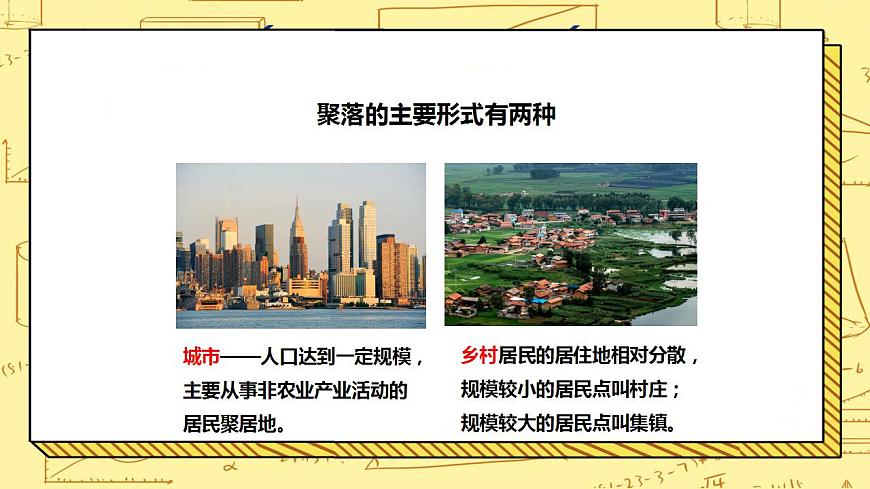 聚落的主要形式有两种

城市——人口达到一定规模，主要从事非农业产业活动的居民聚居地。

乡村居民的居住地相对分散，规模较小的居民点叫村庄；规模较大的居民点叫集镇。